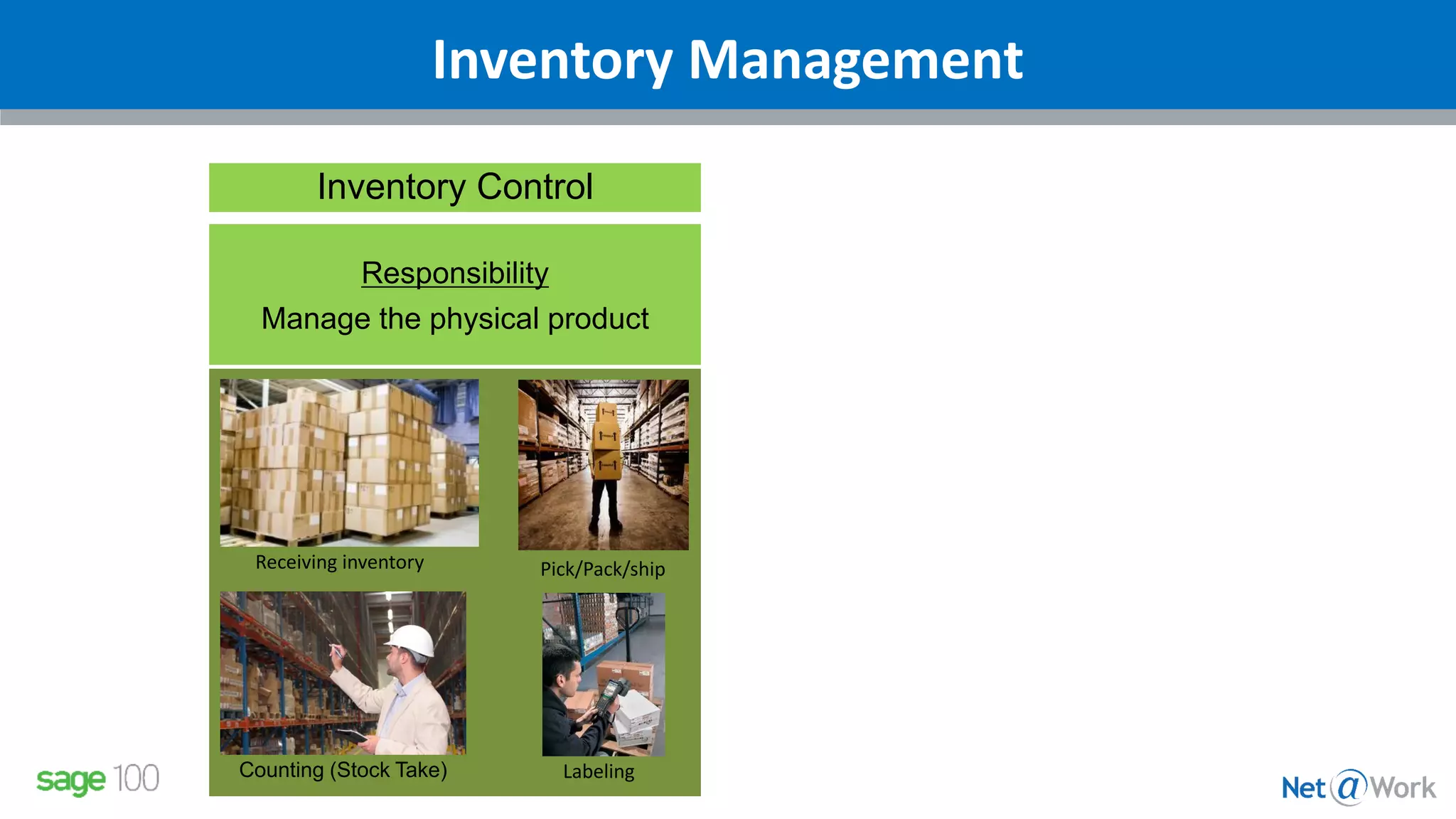 Inventory Management

Inventory Control

Responsibility

Manage the physical product

Receiving inventory

Pick/Pack/ship

Counting (Stock Take)

Labeling

sage 100

Net@Work